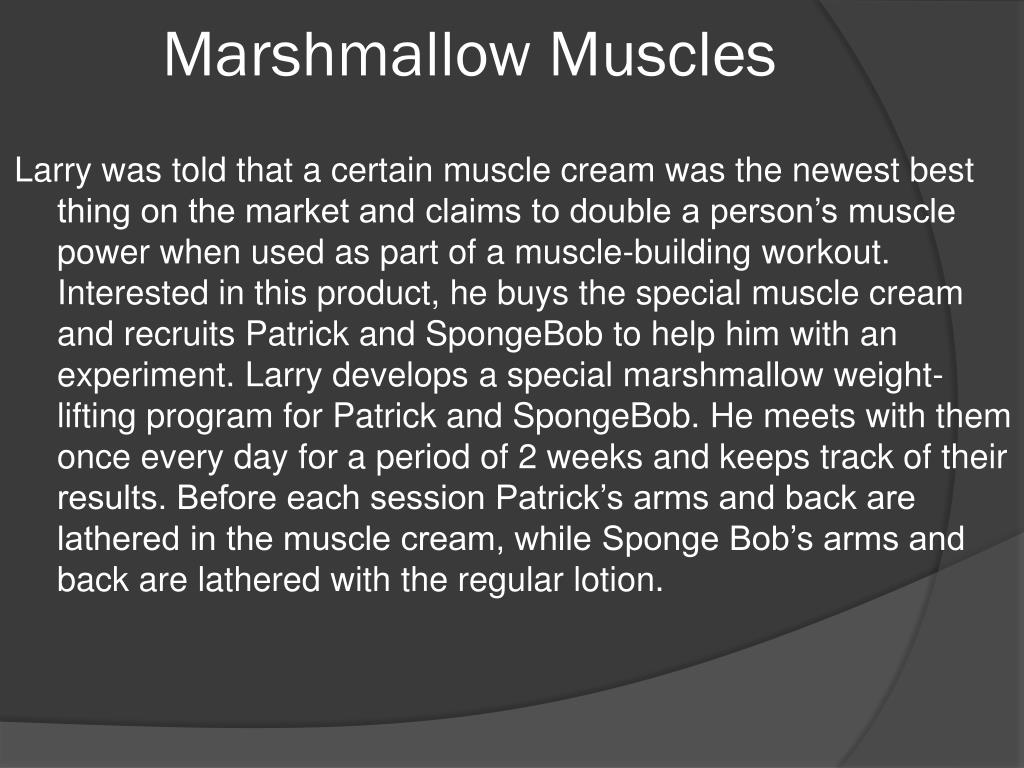 Marshmallow Muscles

Larry was told that a certain muscle cream was the newest best thing on the market and claims to double a person’s muscle power when used as part of a muscle-building workout. Interested in this product, he buys the special muscle cream and recruits Patrick and SpongeBob to help him with an experiment. Larry develops a special marshmallow weight-lifting program for Patrick and SpongeBob. He meets with them once every day for a period of 2 weeks and keeps track of their results. Before each session Patrick’s arms and back are lathered in the muscle cream, while Sponge Bob’s arms and back are lathered with the regular lotion.